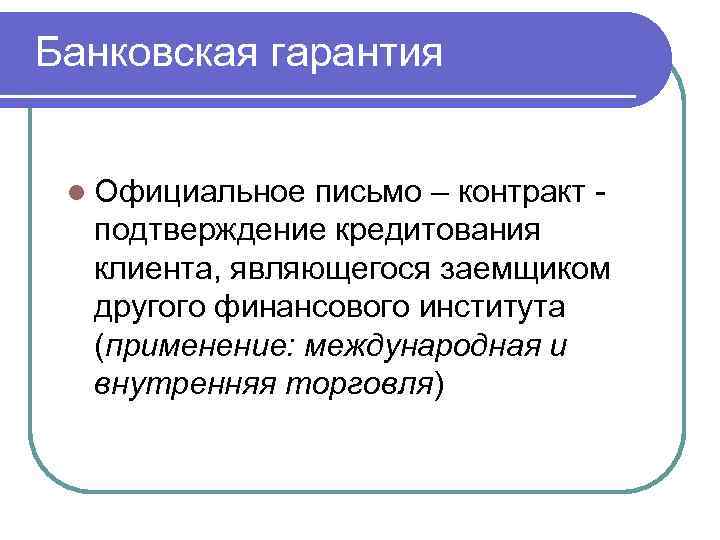 Банковская гарантия

Официальное письмо – контракт - подтверждение кредитования клиента, являющегося заемщиком другого финансового института (применение: международная и внутренняя торговля)